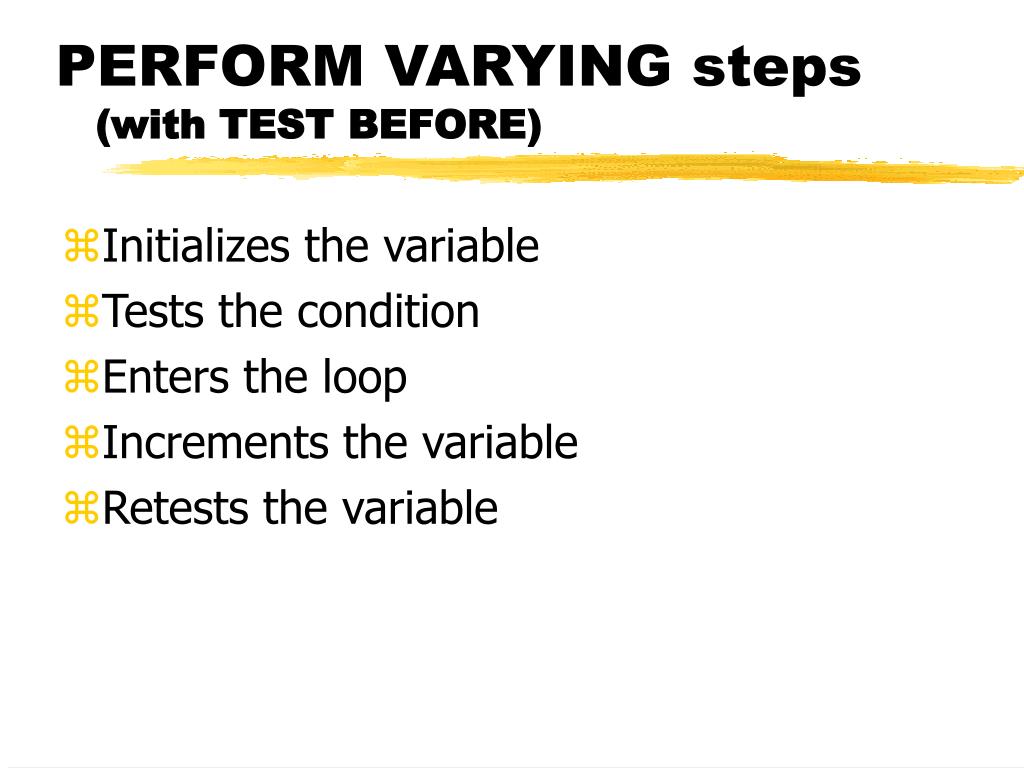 PERFORM VARYING steps
(with TEST BEFORE)

⌘Initializes the variable
⌘Tests the condition
⌘Enters the loop
⌘Increments the variable
⌘Retests the variable